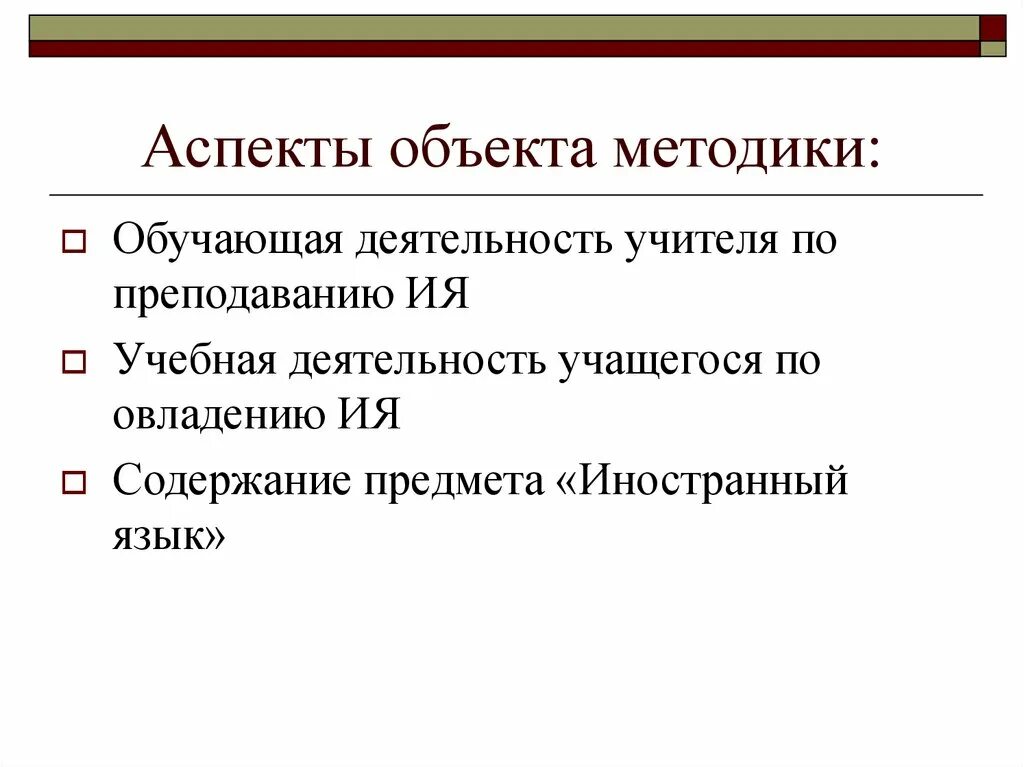 Аспекты объекта методики:

Обучающая деятельность учителя по преподаванию ИЯ

Учебная деятельность учащегося по овладению ИЯ

Содержание предмета «Иностранный язык»